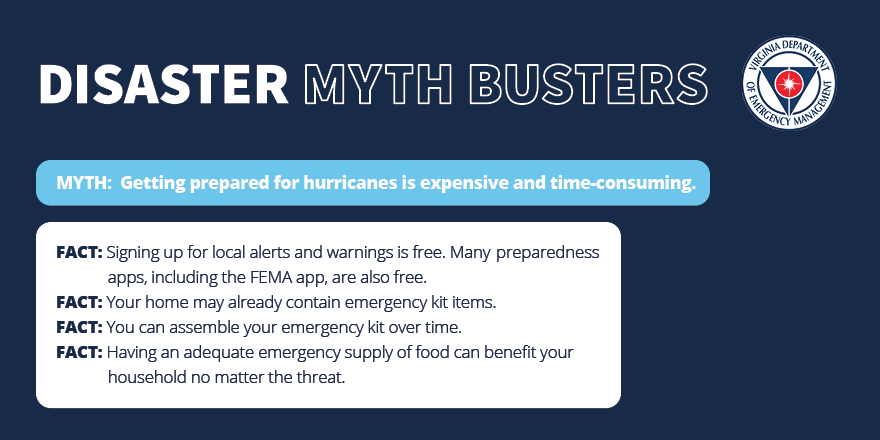 DISASTER MYTH BUSTERS

VIRGINIA DEPARTMENT OF EMERGENCY MANAGEMENT

MYTH: Getting prepared for hurricanes is expensive and time-consuming.

FACT: Signing up for local alerts and warnings is free. Many preparedness apps, including the FEMA app, are also free.
FACT: Your home may already contain emergency kit items.
FACT: You can assemble your emergency kit over time.
FACT: Having an adequate emergency supply of food can benefit your household no matter the threat.